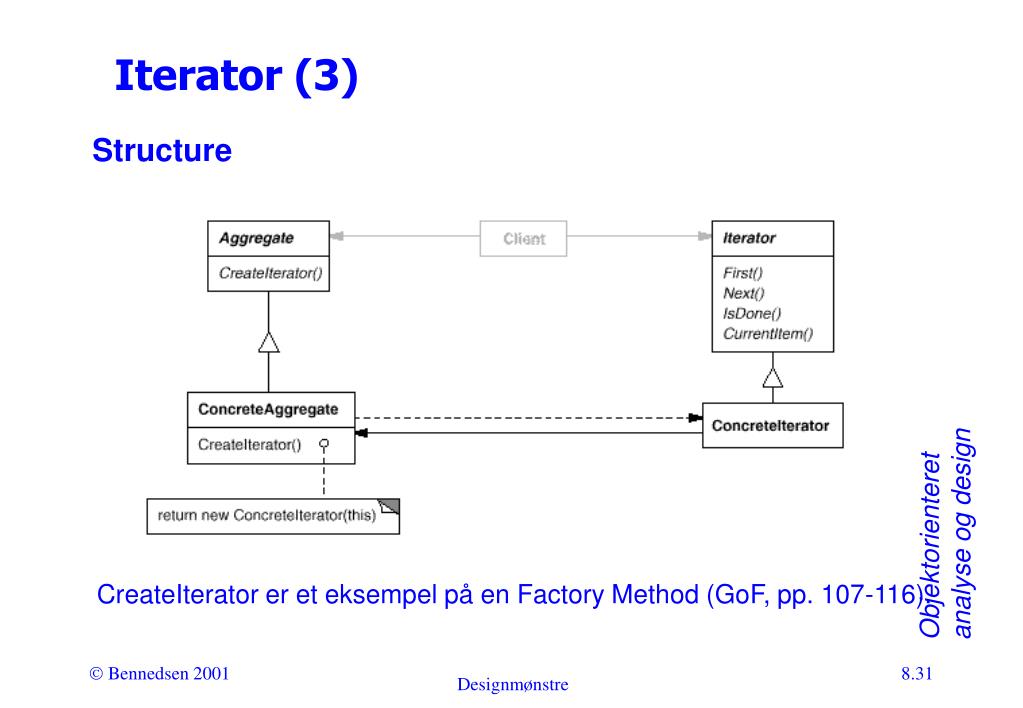 Iterator (3)

Structure

Aggregate

CreateIterator()

Client

Iterator

First()
Next()
IsDone()
CurrentItem()

ConcreteAggregate

CreateIterator()

ConcreteIterator

return new ConcreteIterator(this)

CreateIterator er et eksempel på en Factory Method (GoF, pp. 107-116)

Objektorienteret analyse og design

© Bennedsen 2001

Designmønstre

8.31